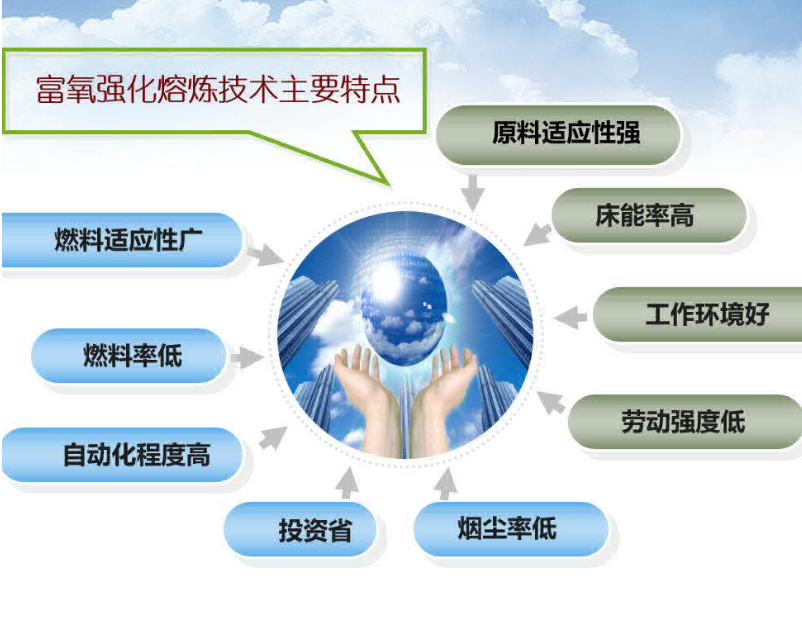 富氧强化熔炼技术主要特点

原料适应性强

床能率高

工作环境好

劳动强度低

燃料适应性广

燃料率低

自动化程度高

投资省

烟尘率低